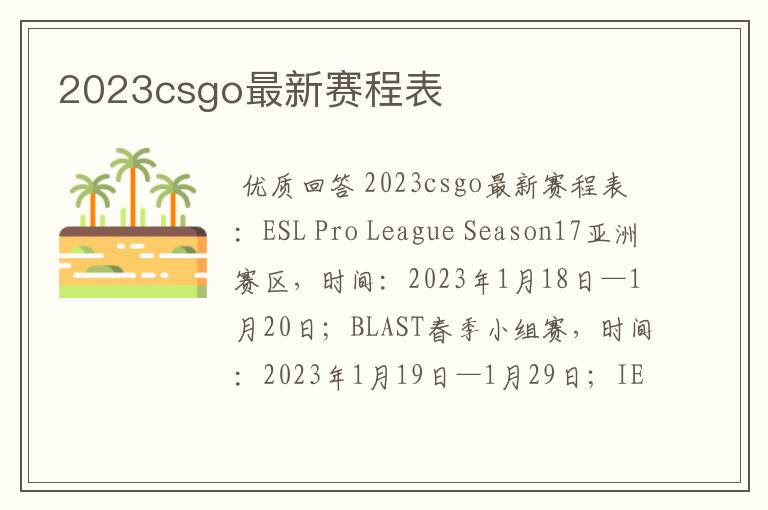 2023csgo最新赛程表

优质回答 2023csgo最新赛程表：ESL Pro League Season17亚洲赛区，时间：2023年1月18日—1月20日；BLAST春季小组赛，时间：2023年1月19日—1月29日；IE